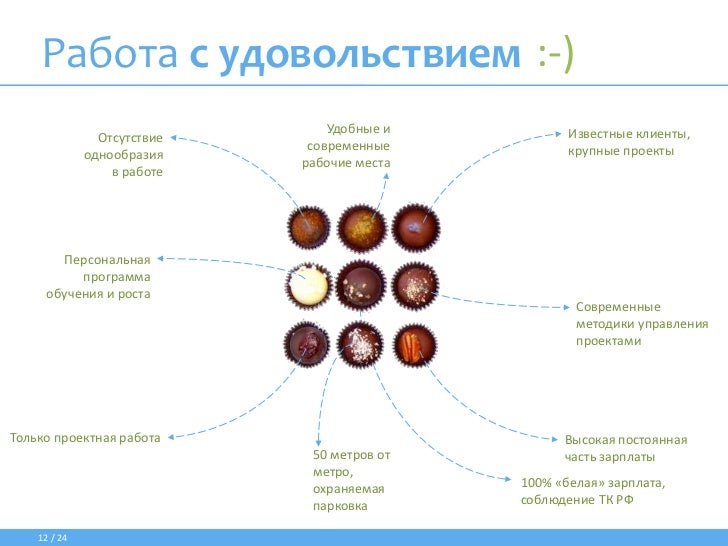 Работа с удовольствием :-)

Отсутствие однообразия в работе

Удобные и современные рабочие места

Известные клиенты, крупные проекты

Персональная программа обучения и роста

Современные методики управления проектами

Только проектная работа

50 метров от метро, охраняемая парковка

Высокая постоянная часть зарплаты

100% «белая» зарплата, соблюдение ТК РФ

12 / 24